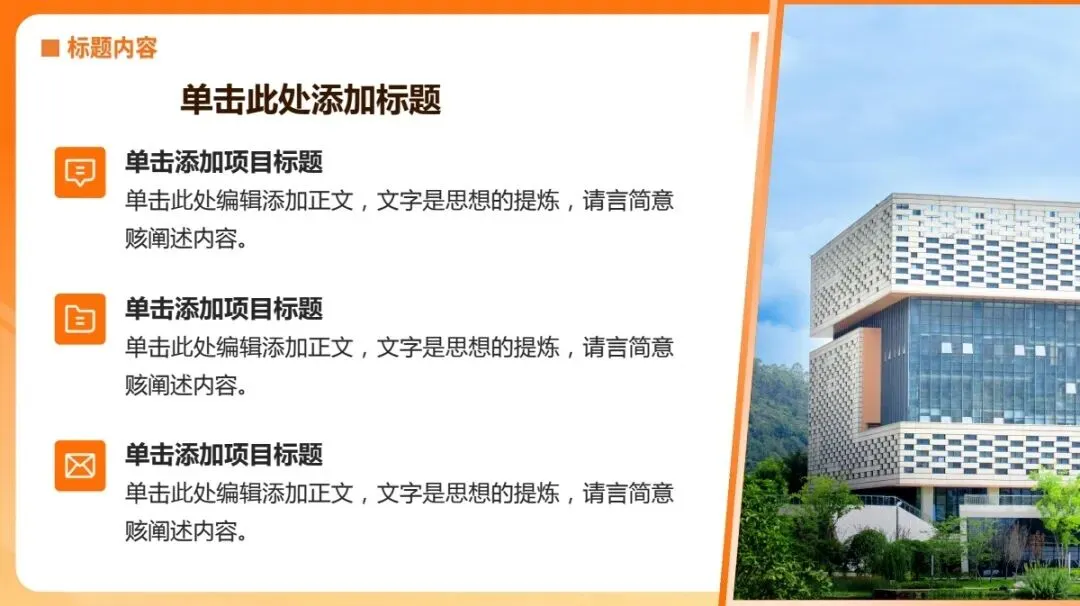 标题内容

单击此处添加标题

单击添加项目标题
单击此处编辑添加正文，文字是思想的提炼，请言简意赅阐述内容。

单击添加项目标题
单击此处编辑添加正文，文字是思想的提炼，请言简意赅阐述内容。

单击添加项目标题
单击此处编辑添加正文，文字是思想的提炼，请言简意赅阐述内容。